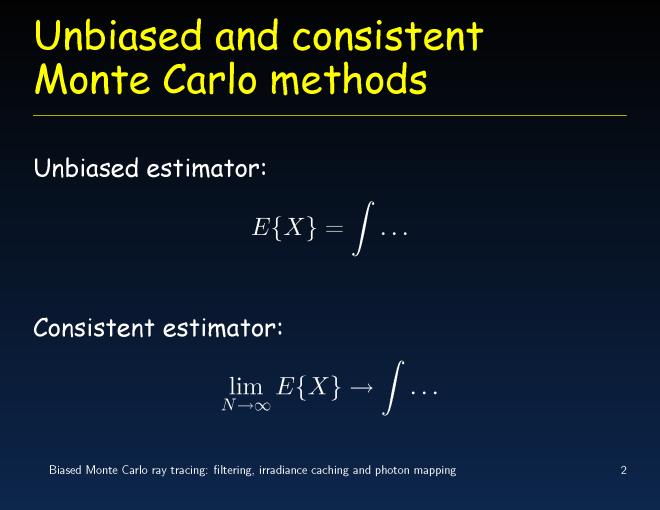 Unbiased and consistent Monte Carlo methods

Unbiased estimator:

$E\{X\} = \int \ldots$

Consistent estimator:

$\lim_{N \to \infty} E\{X\} \to \int \ldots$

Biased Monte Carlo ray tracing: filtering, irradiance caching and photon mapping

2